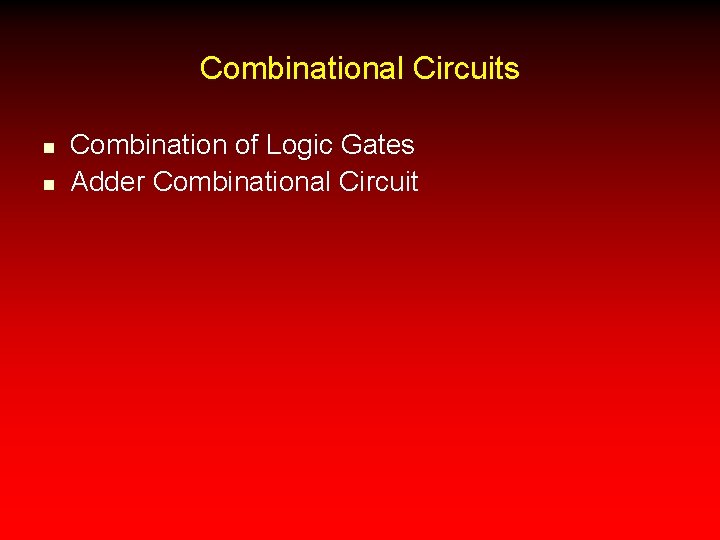 Combinational Circuits

- Combination of Logic Gates
- Adder Combinational Circuit